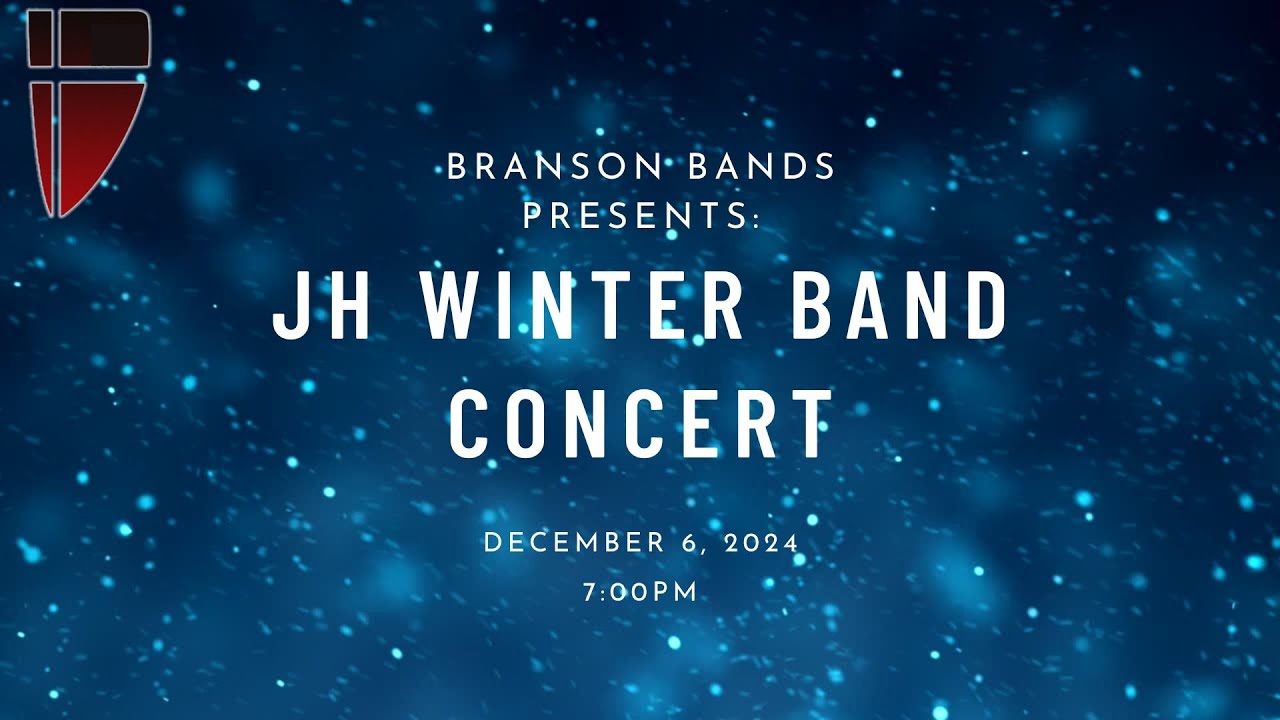 BRANSON BANDS PRESENTS:

JH WINTER BAND CONCERT

DECEMBER 6, 2024

7:00PM